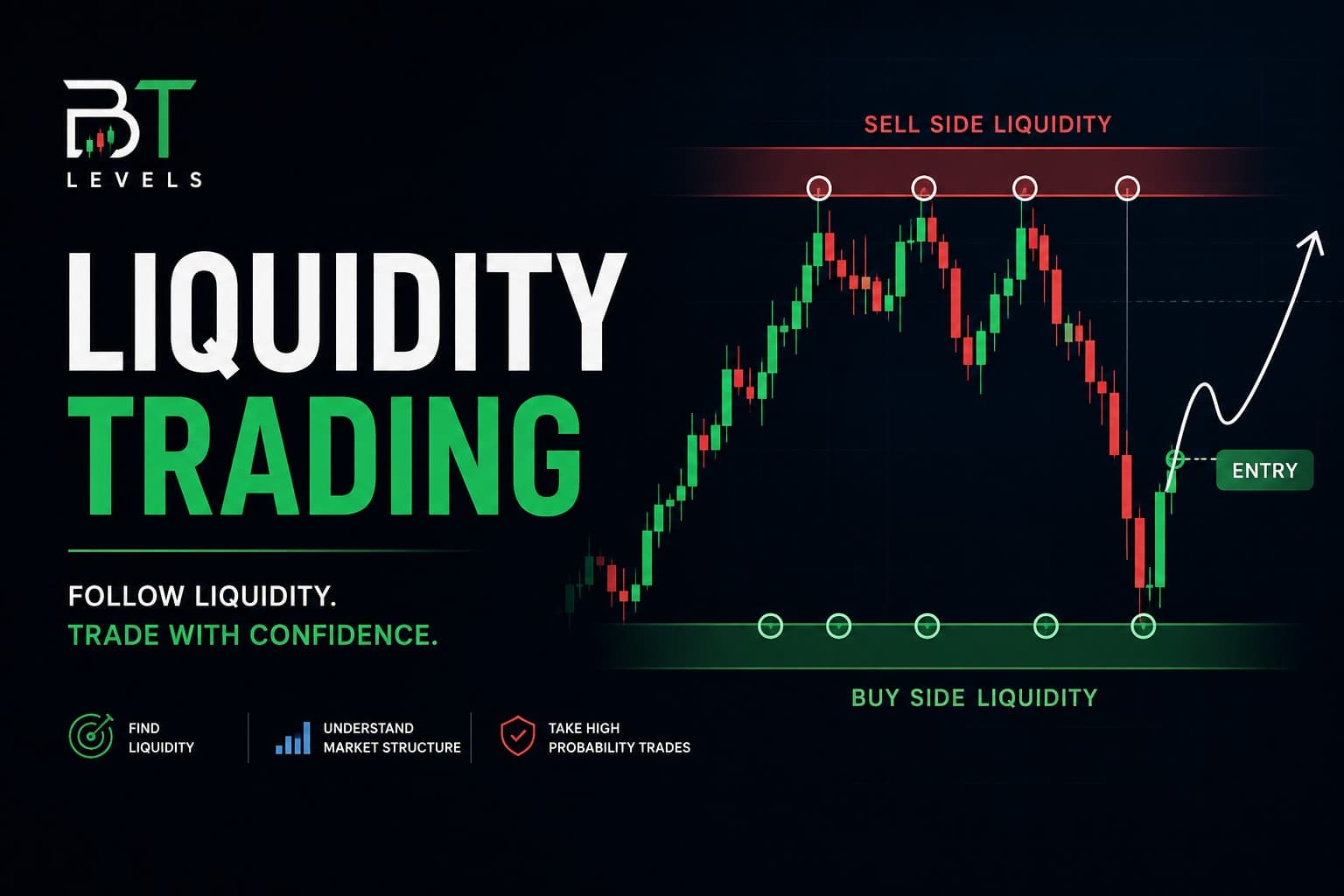 BT
LEVELS

LIQUIDITY
TRADING

FOLLOW LIQUIDITY.
TRADE WITH CONFIDENCE.

FIND LIQUIDITY

UNDERSTAND MARKET STRUCTURE

TAKE HIGH PROBABILITY TRADES

SELL SIDE LIQUIDITY

ENTRY

BUY SIDE LIQUIDITY